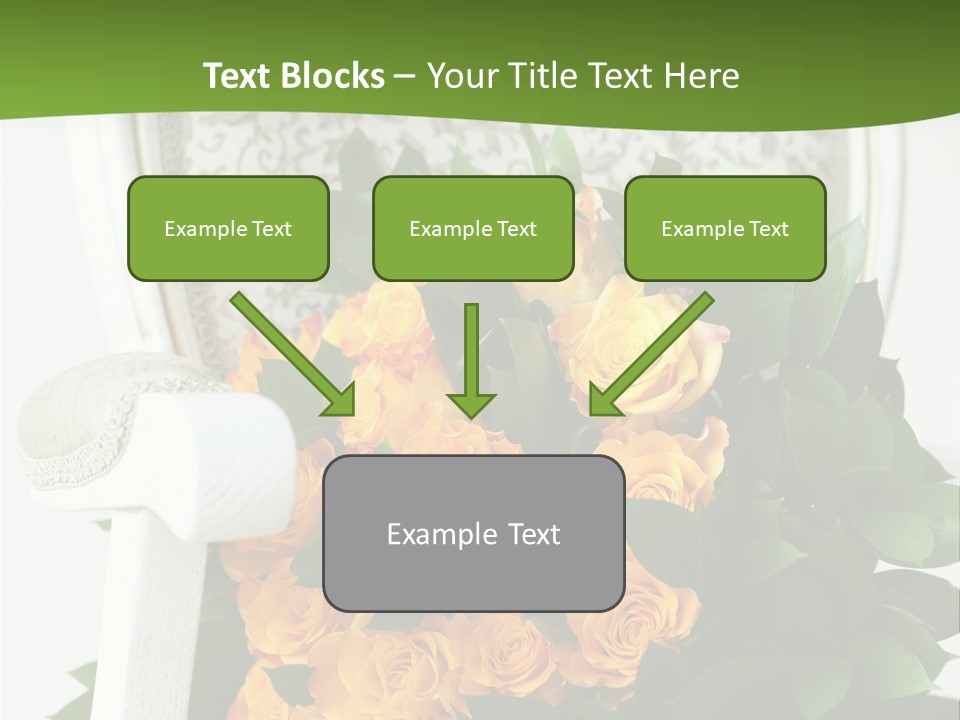 Text Blocks – Your Title Text Here

Example Text

Example Text

Example Text

Example Text